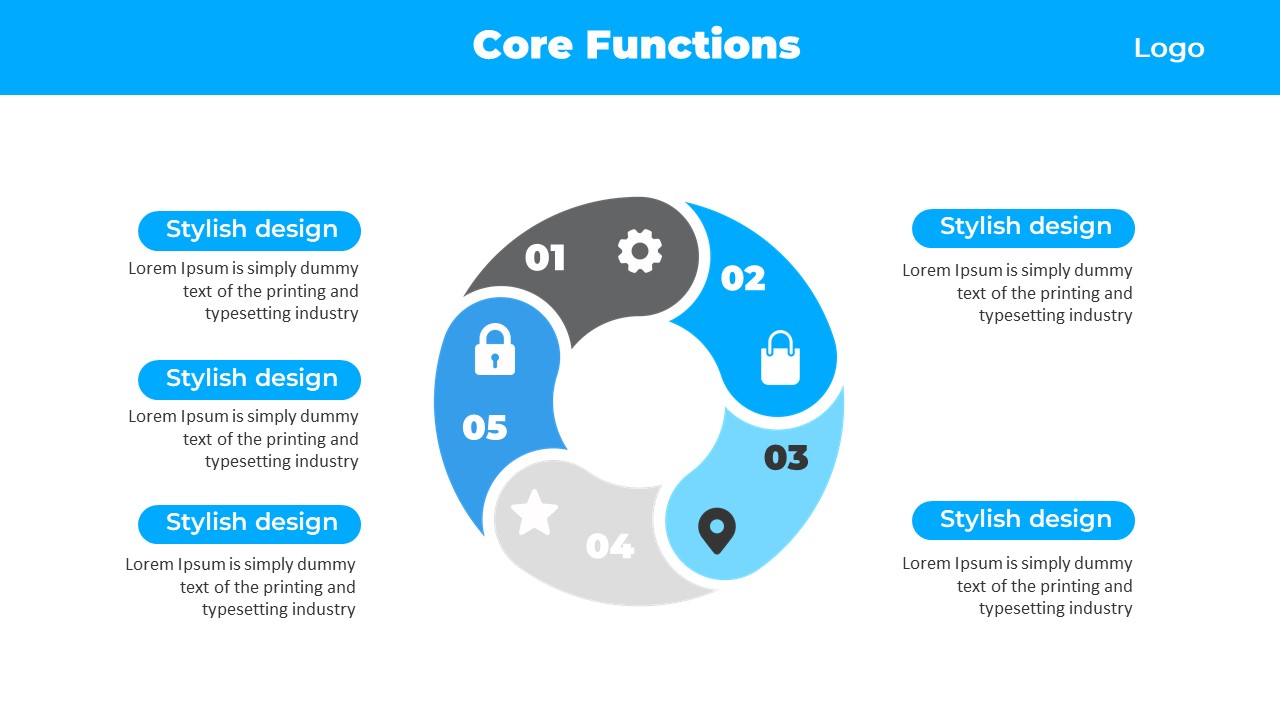 Core Functions

Logo

Stylish design

Lorem Ipsum is simply dummy text of the printing and typesetting industry

Stylish design

Lorem Ipsum is simply dummy text of the printing and typesetting industry

Stylish design

Lorem Ipsum is simply dummy text of the printing and typesetting industry

01

02

03

04

05

Stylish design

Lorem Ipsum is simply dummy text of the printing and typesetting industry

Stylish design

Lorem Ipsum is simply dummy text of the printing and typesetting industry